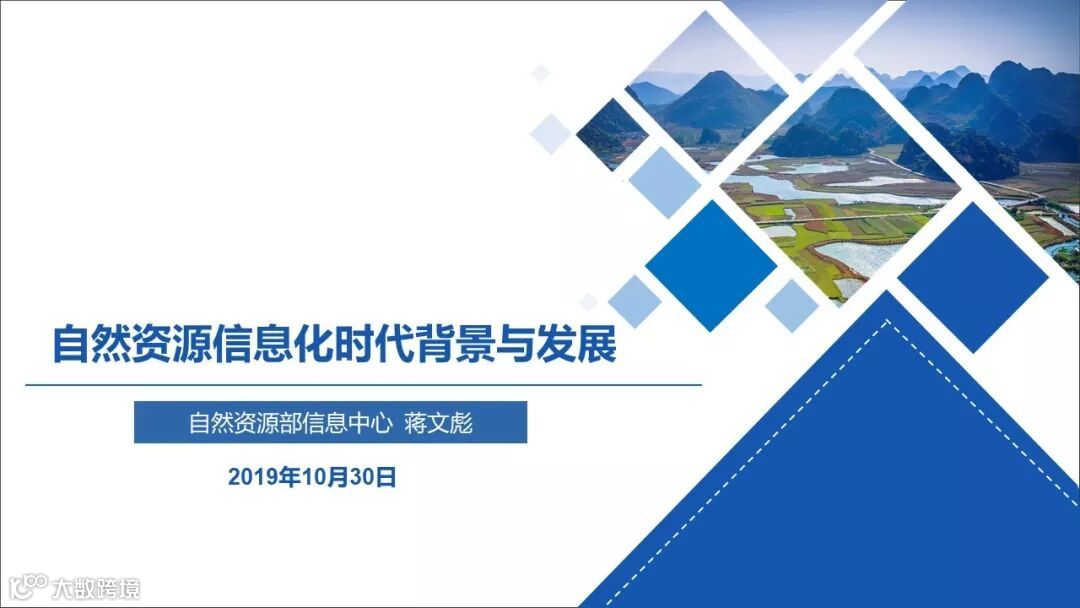 自然资源信息化时代背景与发展

自然资源部信息中心 蒋文彪

2019年10月30日

大数跨境